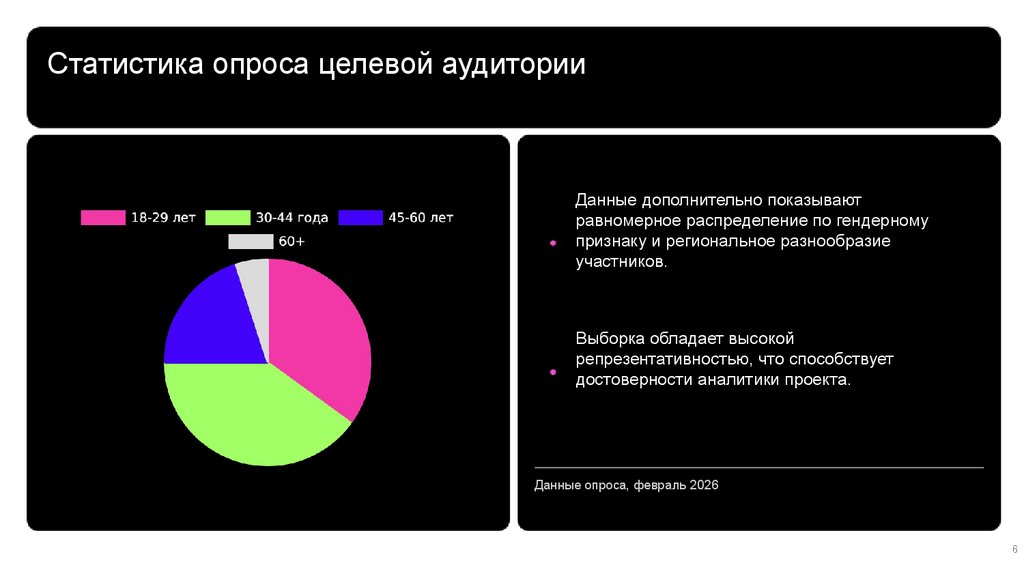 Статистика опроса целевой аудитории

18-29 лет
30-44 года
45-60 лет
60+

Данные дополнительно показывают равномерное распределение по гендерному признаку и региональное разнообразие участников.

Выборка обладает высокой репрезентативностью, что способствует достоверности аналитики проекта.

Данные опроса, февраль 2026

6